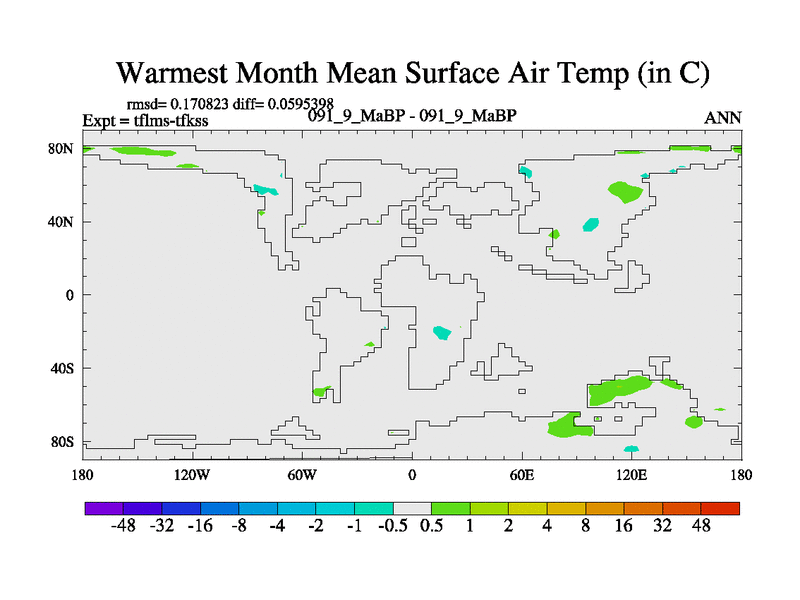 Warmest Month Mean Surface Air Temp (in C)

rmsd= 0.170823 diff= 0.0595398
Expt = tflms-tfkss
091_9_MaBP - 091_9_MaBP
ANN

80N
40N
0
40S
80S

180
120W
60W
0
60E
120E
180

-48 -32 -16 -8 -4 -2 -1 -0.5 0.5 1 2 4 8 16 32 48